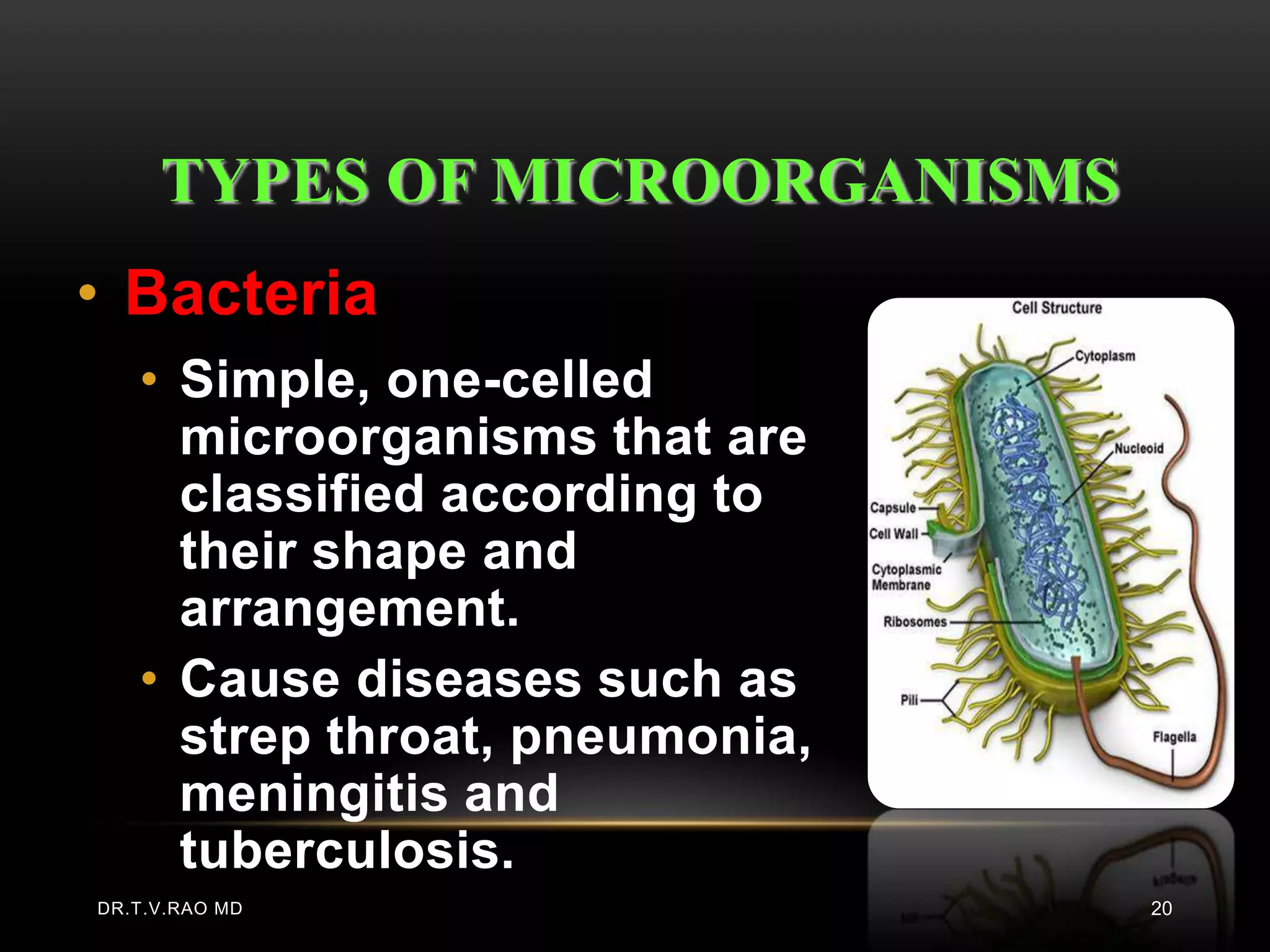 TYPES OF MICROORGANISMS

• Bacteria

• Simple, one-celled microorganisms that are classified according to their shape and arrangement.

• Cause diseases such as strep throat, pneumonia, meningitis and tuberculosis.

Cell Structure

Cytoplasm

Nucleoid

Capsule

Cell Wall

Cytoplasmic Membrane

Ribosomes

Pili

Flagella

DR.T.V.RAO MD

20